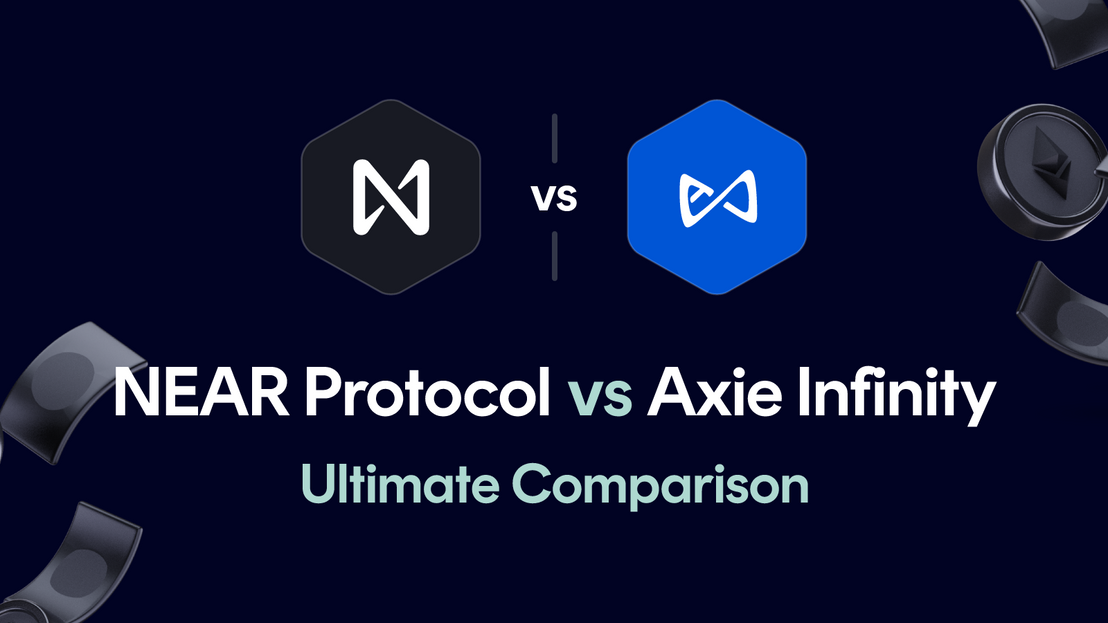 vs

NEAR Protocol vs Axie Infinity

Ultimate Comparison